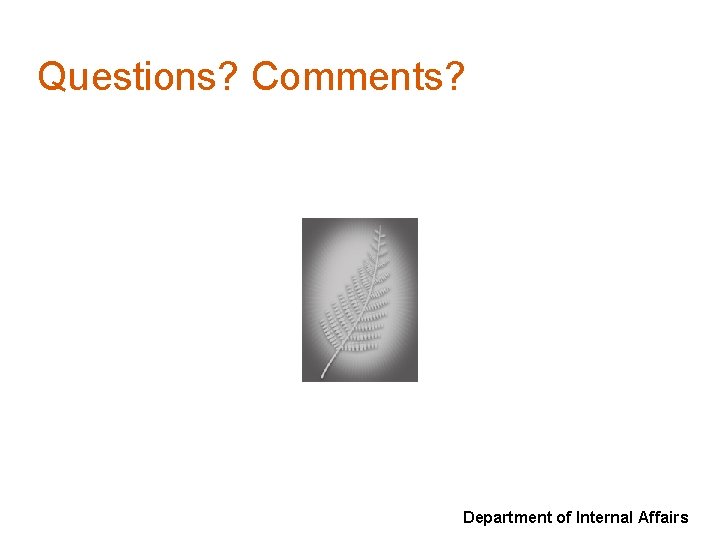 Questions? Comments?

Department of Internal Affairs